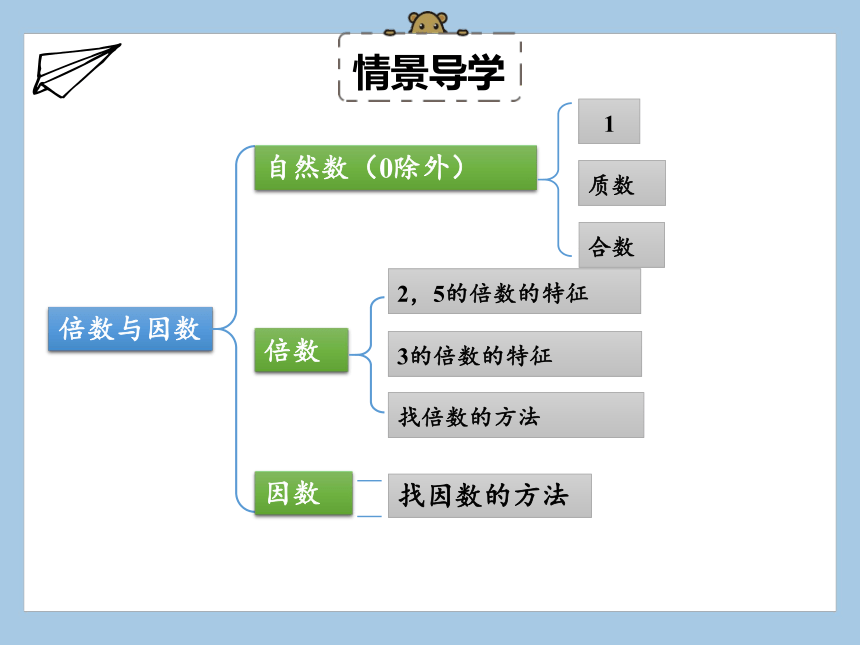 情景导学

倍数与因数

自然数（0除外）

1

质数

合数

倍数

2，5的倍数的特征

3的倍数的特征

找倍数的方法

因数

找因数的方法